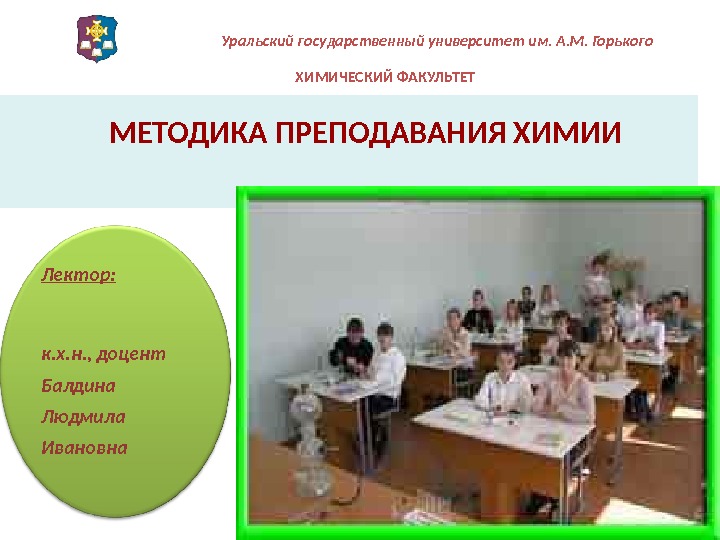 Уральский государственный университет им. А.М. Горького

ХИМИЧЕСКИЙ ФАКУЛЬТЕТ

МЕТОДИКА ПРЕПОДАВАНИЯ ХИМИИ

Лектор:

к.х.н., доцент
Балдина
Людмила
Ивановна